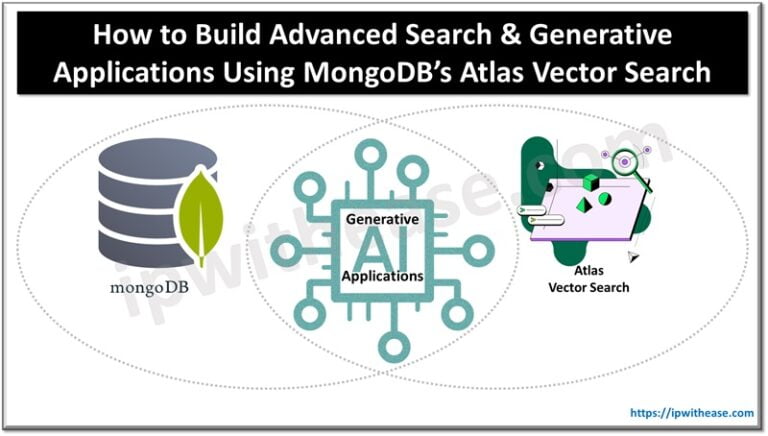 How to Build Advanced Search & Generative Applications Using MongoDB's Atlas Vector Search

mongoDB

Generative
AI
Applications

Atlas
Vector Search

ipwithease.com

https://ipwithease.com